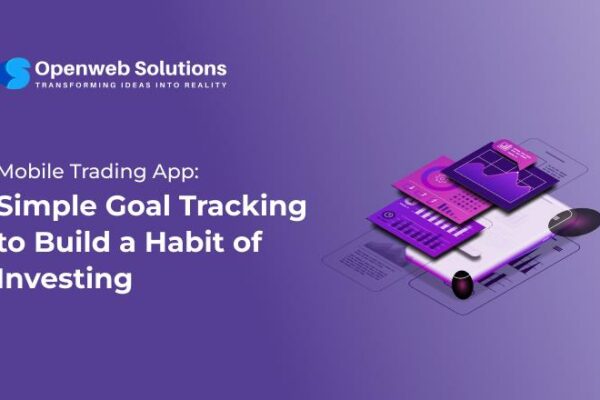 Openweb Solutions
TRANSFORMING IDEAS INTO REALITY

Mobile Trading App:
Simple Goal Tracking to Build a Habit of Investing